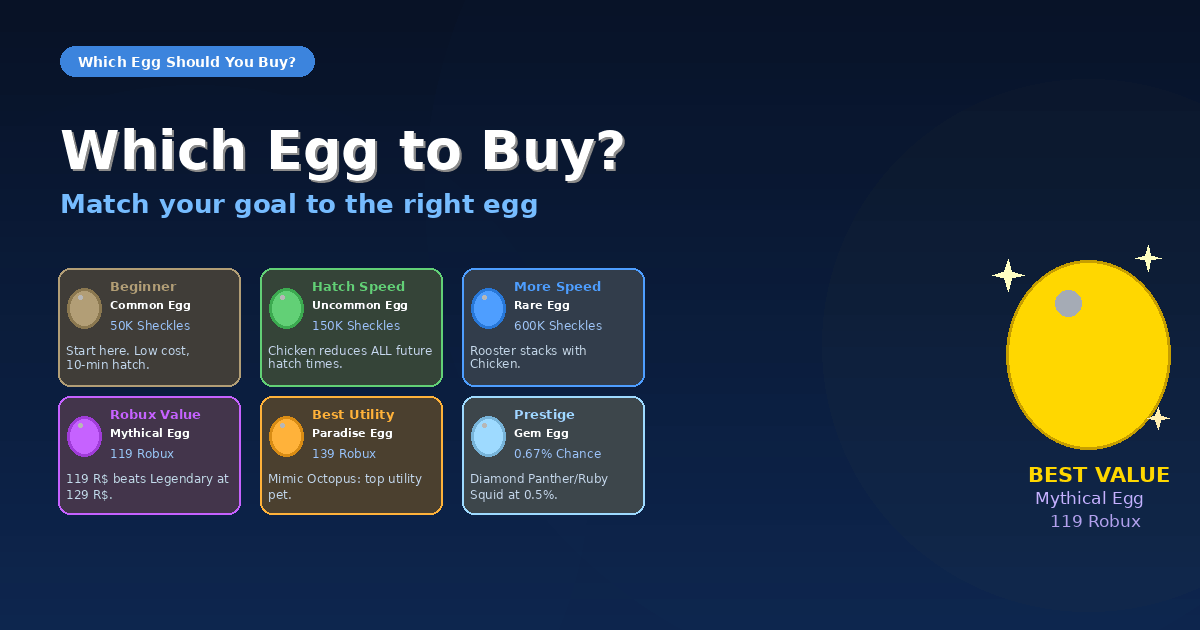 Which Egg Should You Buy?

Which Egg to Buy?

Match your goal to the right egg

Beginner
Common Egg
50K Sheckles
Start here. Low cost, 10-min hatch.

Hatch Speed
Uncommon Egg
150K Sheckles
Chicken reduces ALL future hatch times.

More Speed
Rare Egg
600K Sheckles
Rooster stacks with Chicken.

Robux Value
Mythical Egg
119 Robux
119 R$ beats Legendary at 129 R$.

Best Utility
Paradise Egg
139 Robux
Mimic Octopus: top utility pet.

Prestige
Gem Egg
0.67% Chance
Diamond Panther/Ruby Squid at 0.5%.

BEST VALUE
Mythical Egg
119 Robux